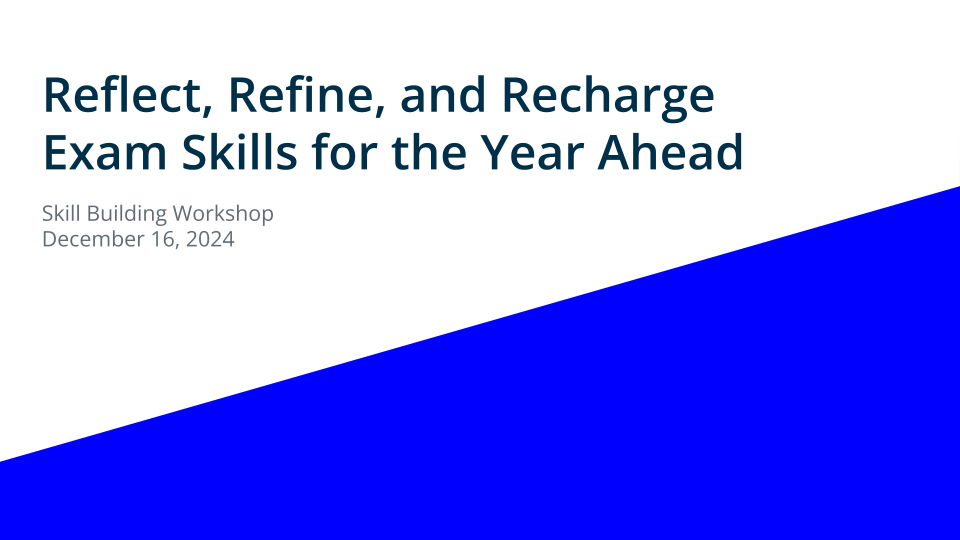 Reflect, Refine, and Recharge
Exam Skills for the Year Ahead

Skill Building Workshop
December 16, 2024